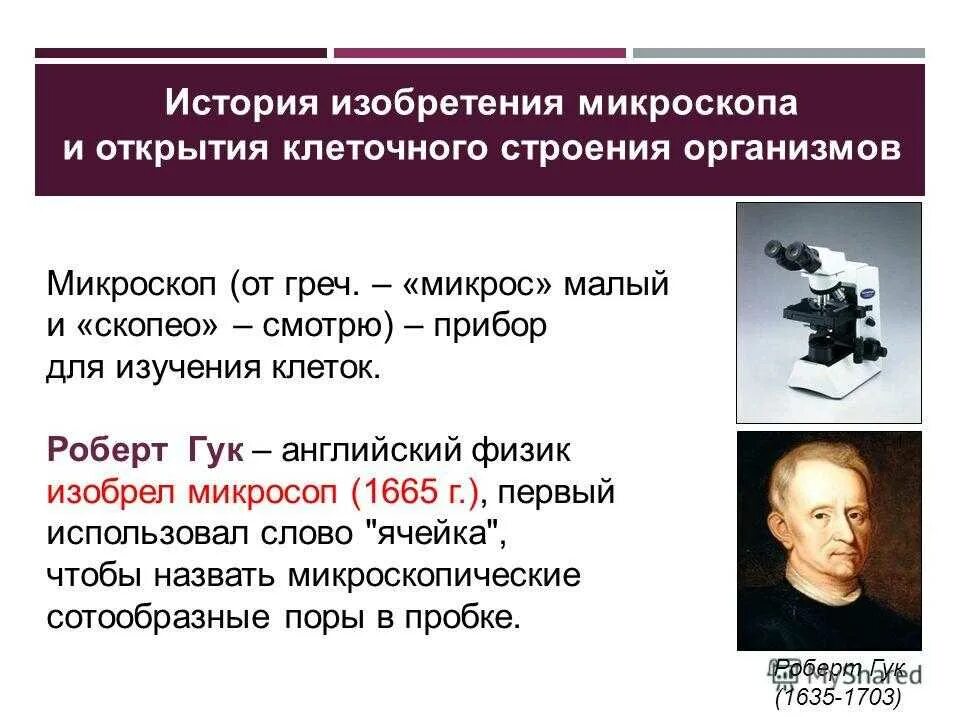 История изобретения микроскопа и открытия клеточного строения организмов

Микроскоп (от греч. – «микрос» малый и «скопео» – смотрю) – прибор для изучения клеток.

Роберт Гук – английский физик изобрел микросоп (1665 г.), первый использовал слово "ячейка", чтобы назвать микроскопические сотообразные поры в пробке.

Роберт Гук (1635-1703)

MyShared